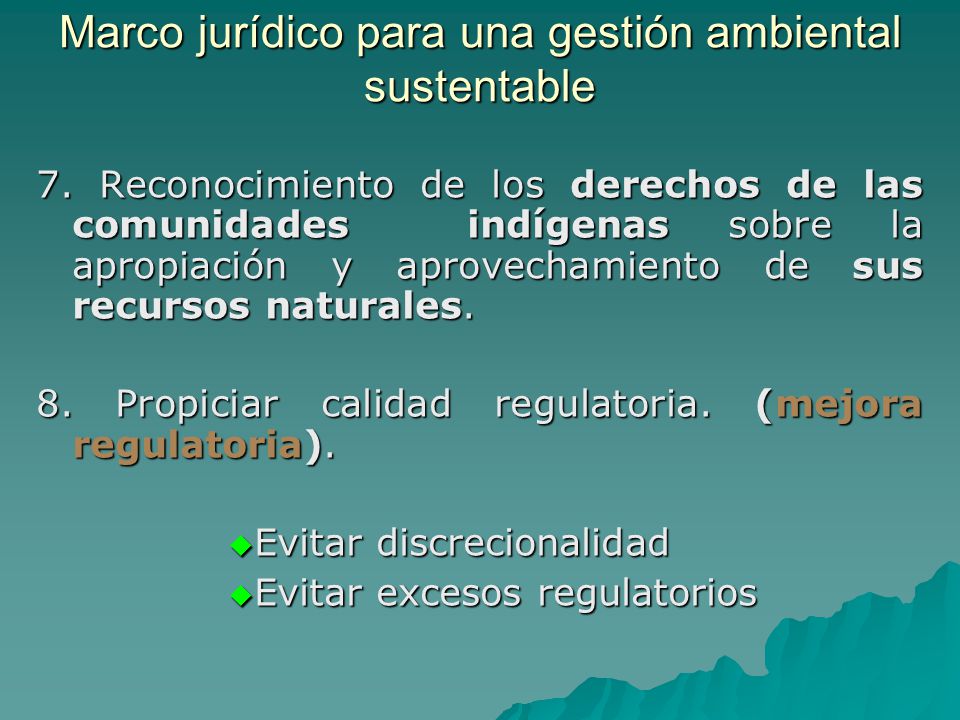 Marco jurídico para una gestión ambiental sustentable

7. Reconocimiento de los derechos de las comunidades indígenas sobre la apropiación y aprovechamiento de sus recursos naturales.

8. Propiciar calidad regulatoria. (mejora regulatoria).

Evitar discrecionalidad
Evitar excesos regulatorios